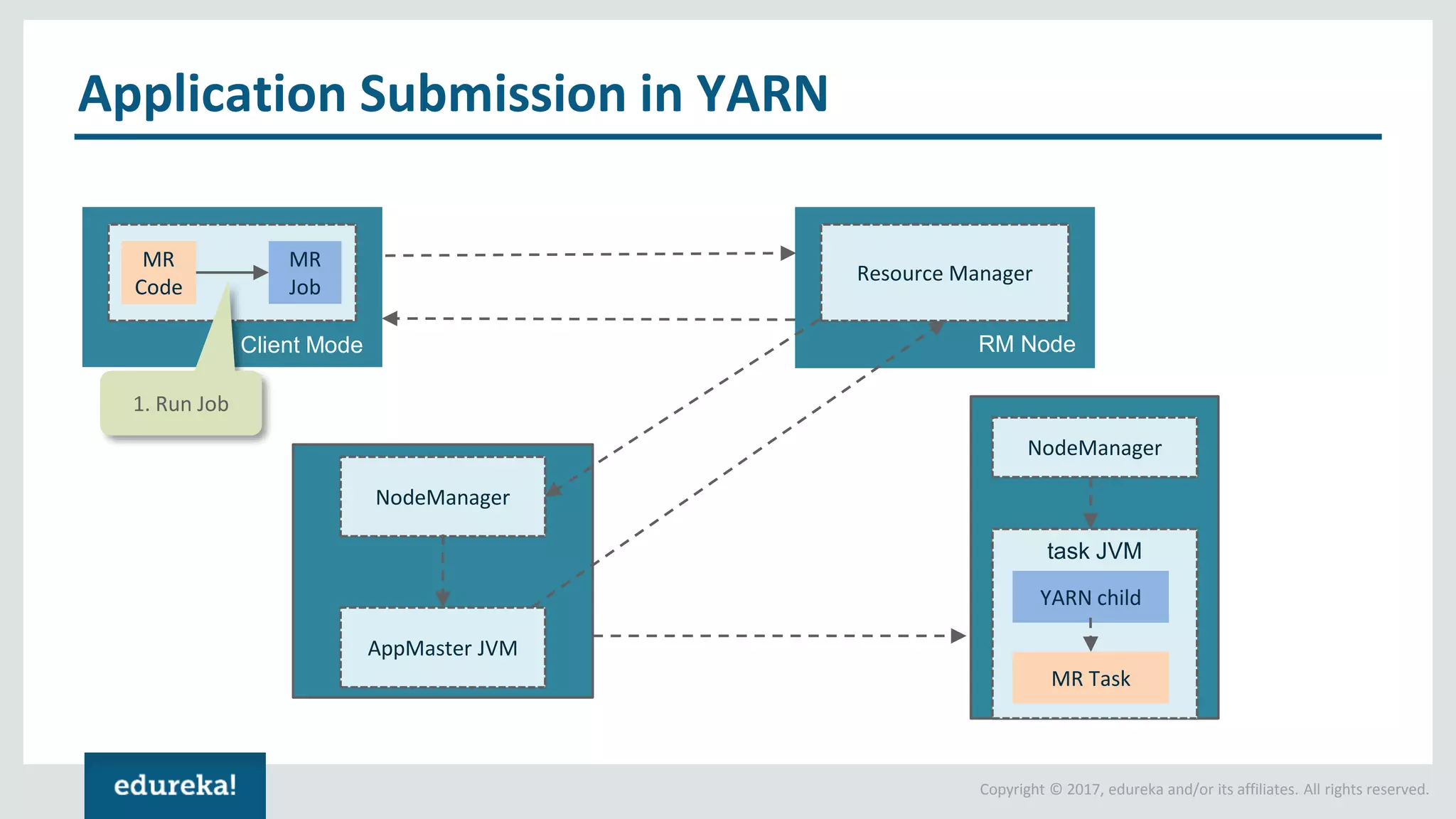 Application Submission in YARN

MR Code

MR Job

Client Mode

1. Run Job

Resource Manager

RM Node

NodeManager

AppMaster JVM

NodeManager

task JVM

YARN child

MR Task

edureka!

Copyright © 2017, edureka and/or its affiliates. All rights reserved.